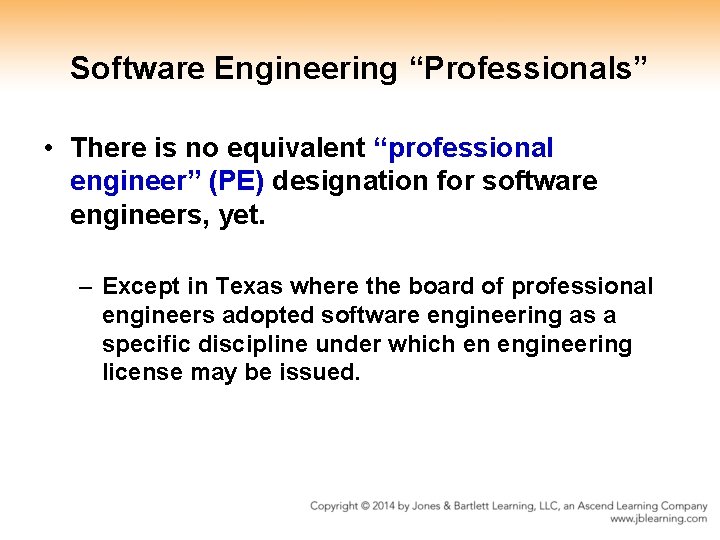 Software Engineering “Professionals”

• There is no equivalent “professional engineer” (PE) designation for software engineers, yet.

– Except in Texas where the board of professional engineers adopted software engineering as a specific discipline under which en engineering license may be issued.

Copyright © 2014 by Jones & Bartlett Learning, LLC, an Ascend Learning Company
www.jblearning.com